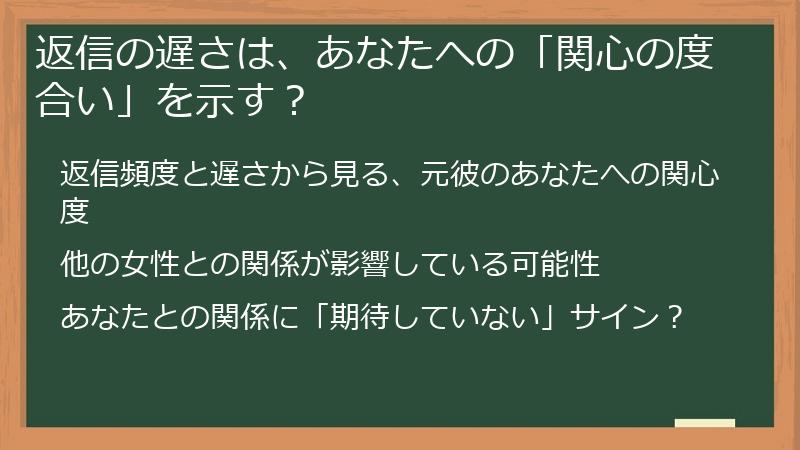 返信の遅さは、あなたへの「関心の度合い」を示す？

返信頻度と遅さから見る、元彼のあなたへの関心度

他の女性との関係が影響している可能性

あなたとの関係に「期待していない」サイン？